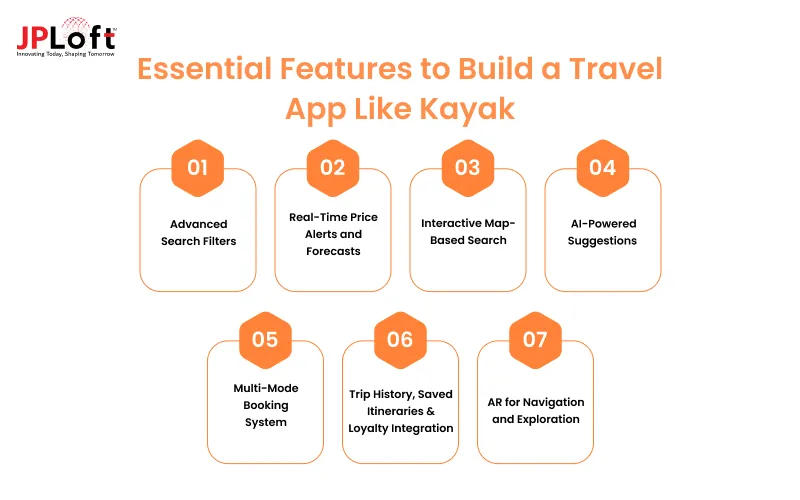 JPLoft™
Innovating Today, Shaping Tomorrow

Essential Features to Build a Travel App Like Kayak

01
Advanced Search Filters

02
Real-Time Price Alerts and Forecasts

03
Interactive Map-Based Search

04
AI-Powered Suggestions

05
Multi-Mode Booking System

06
Trip History, Saved Itineraries & Loyalty Integration

07
AR for Navigation and Exploration